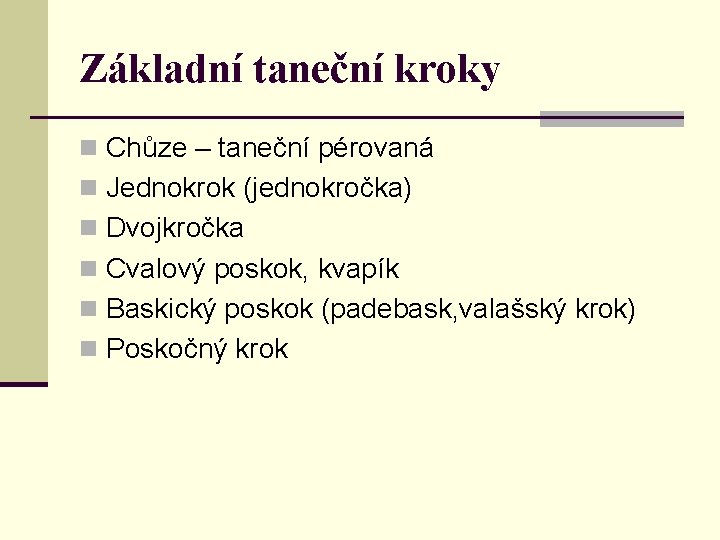 Základní taneční kroky

Chůze – taneční pérovaná
Jednokrok (jednokročka)
Dvojkročka
Cvalový poskok, kvapík
Baskický poskok (padebask,valašský krok)
Poskočný krok